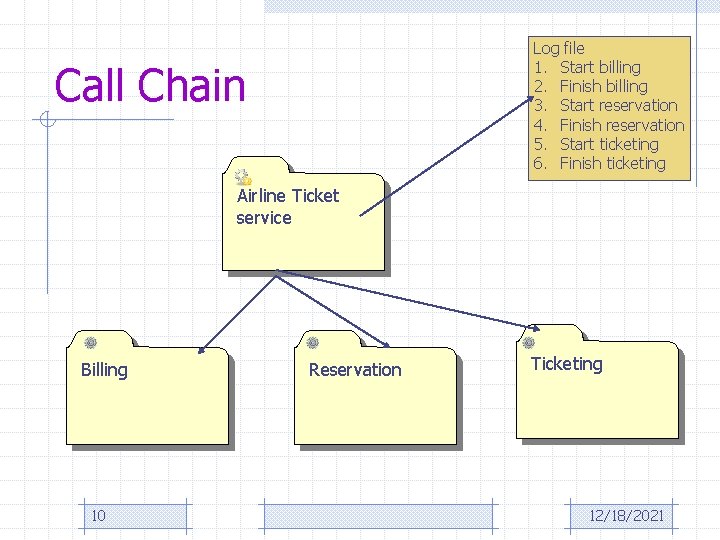 Call Chain

Log file
1. Start billing
2. Finish billing
3. Start reservation
4. Finish reservation
5. Start ticketing
6. Finish ticketing

Airline Ticket service

Billing

Reservation

Ticketing

10

12/18/2021